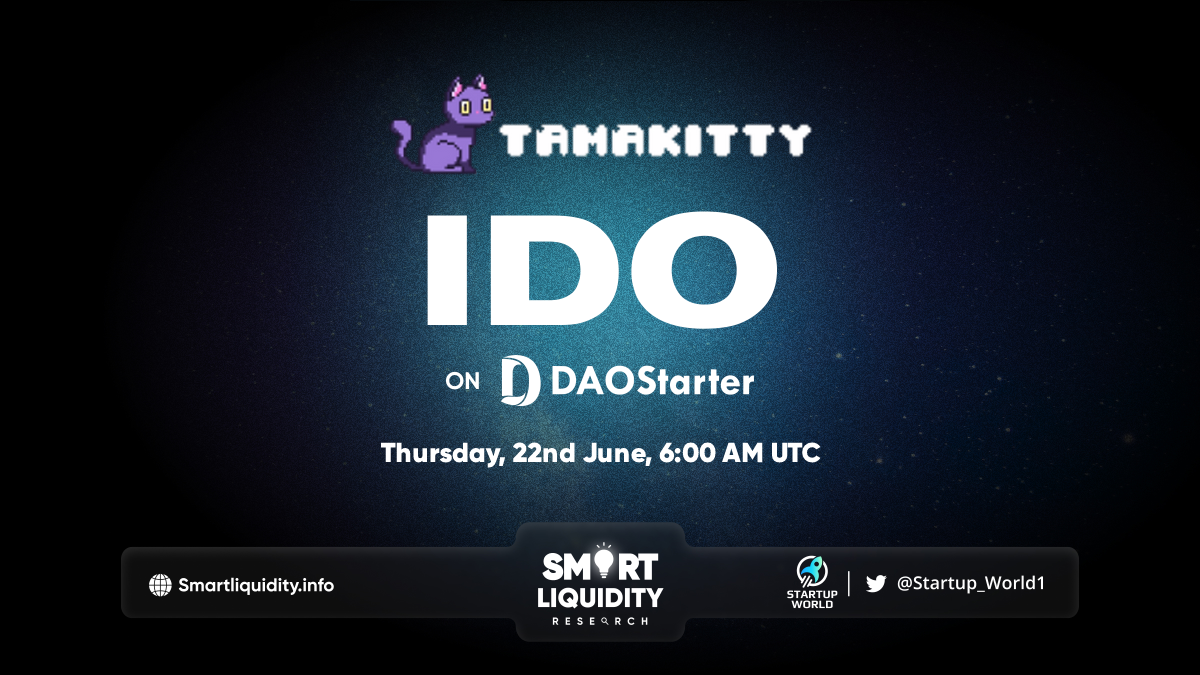 TAMAKITTY

IDO

ON DAOStarter

Thursday, 22nd June, 6:00 AM UTC

Smartliquidity.info

SMART LIQUIDITY RESEARCH

STARTUP WORLD

@Startup_World1